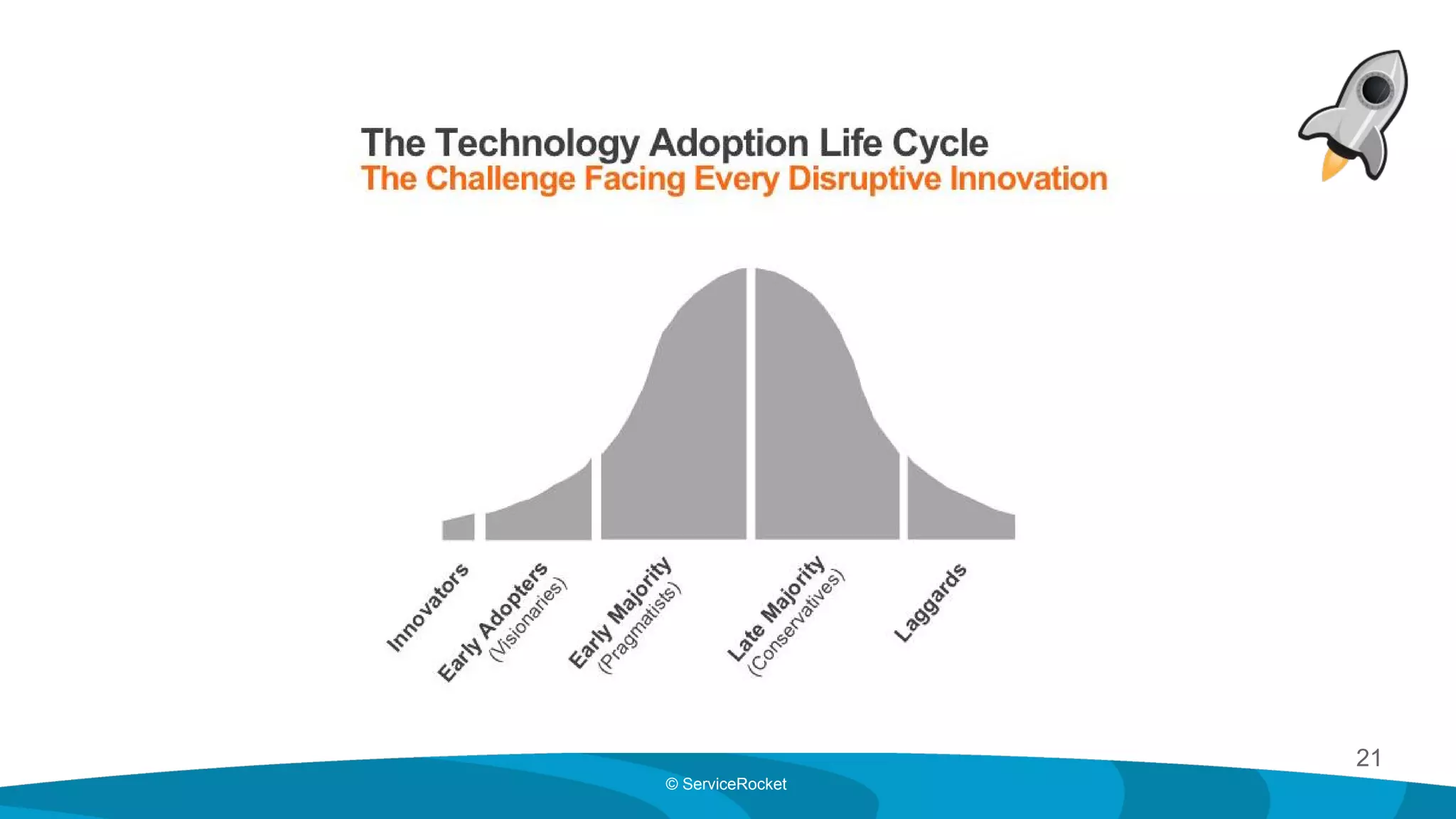 The Technology Adoption Life Cycle
The Challenge Facing Every Disruptive Innovation

Innovators

Early Adopters
(Visionaries)

Early Majority
(Pragmatists)

Late Majority
(Conservatives)

Laggards

21

© ServiceRocket